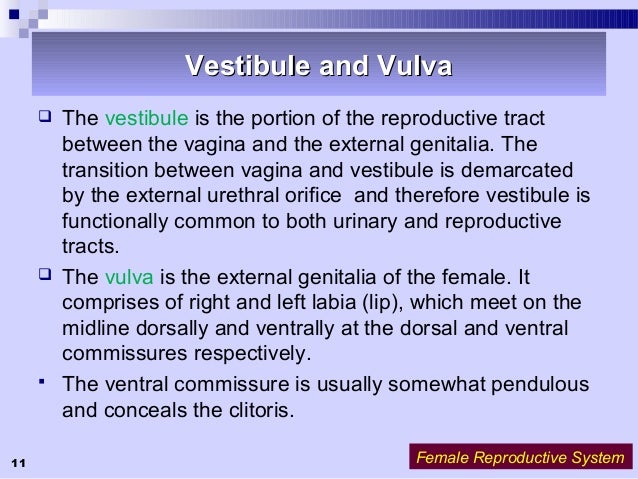 Vestibule and Vulva

❑ The vestibule is the portion of the reproductive tract between the vagina and the external genitalia. The transition between vagina and vestibule is demarcated by the external urethral orifice  and therefore vestibule is functionally common to both urinary and reproductive tracts.

❑ The vulva is the external genitalia of the female. It comprises of right and left labia (lip), which meet on the midline dorsally and ventrally at the dorsal and ventral commissures respectively.

▪ The ventral commissure is usually somewhat pendulous and conceals the clitoris.

11

Female Reproductive System